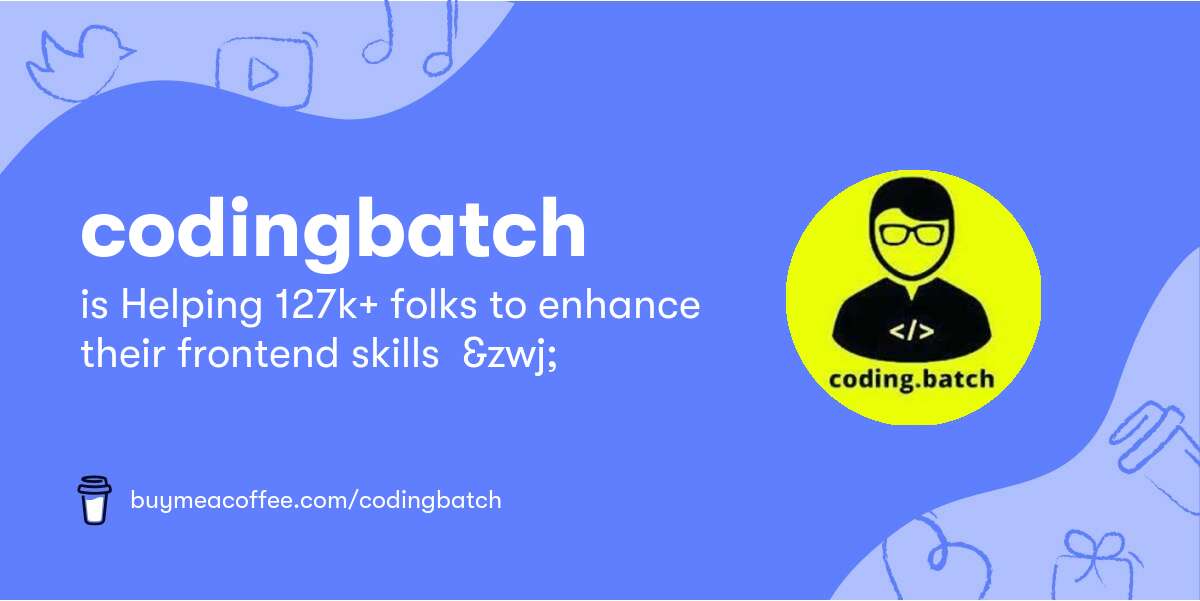 codingbatch

is Helping 127k+ folks to enhance their frontend skills &zwj;

</>

coding.batch

buymeacoffee.com/codingbatch